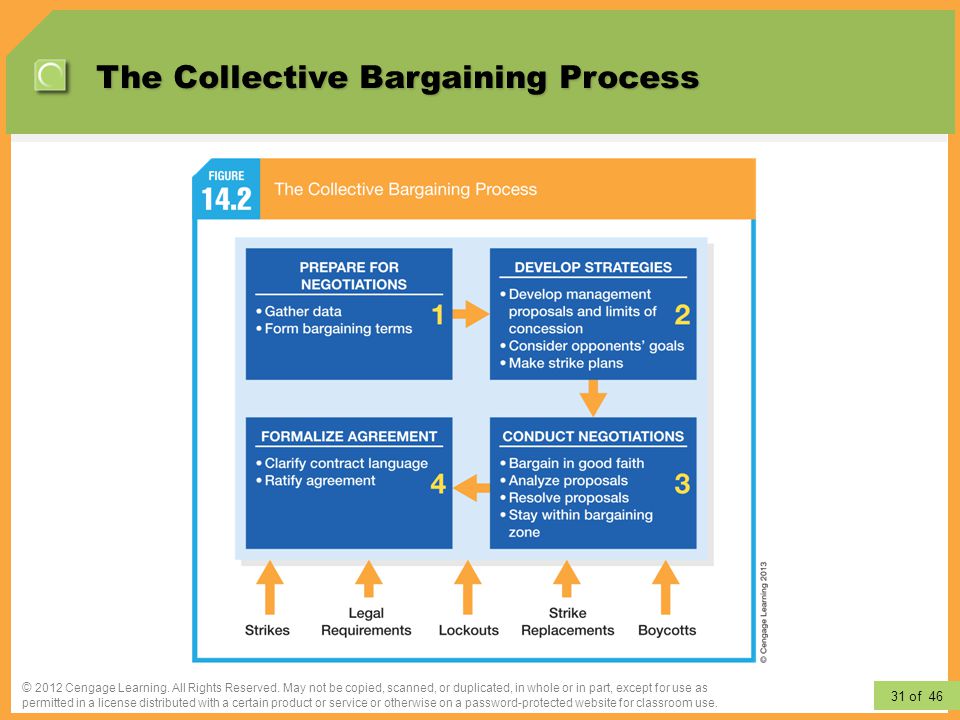 The Collective Bargaining Process

FIGURE 14.2 The Collective Bargaining Process

PREPARE FOR NEGOTIATIONS
• Gather data
• Form bargaining terms
1

DEVELOP STRATEGIES
• Develop management proposals and limits of concession
• Consider opponents' goals
• Make strike plans
2

CONDUCT NEGOTIATIONS
• Bargain in good faith
• Analyze proposals
• Resolve proposals
• Stay within bargaining zone
3

FORMALIZE AGREEMENT
• Clarify contract language
• Ratify agreement
4

Strikes
Legal Requirements
Lockouts
Strike Replacements
Boycotts

© Cengage Learning 2013

© 2012 Cengage Learning. All Rights Reserved. May not be copied, scanned, or duplicated, in whole or in part, except for use as permitted in a license distributed with a certain product or service or otherwise on a password-protected website for classroom use.

31 of 46